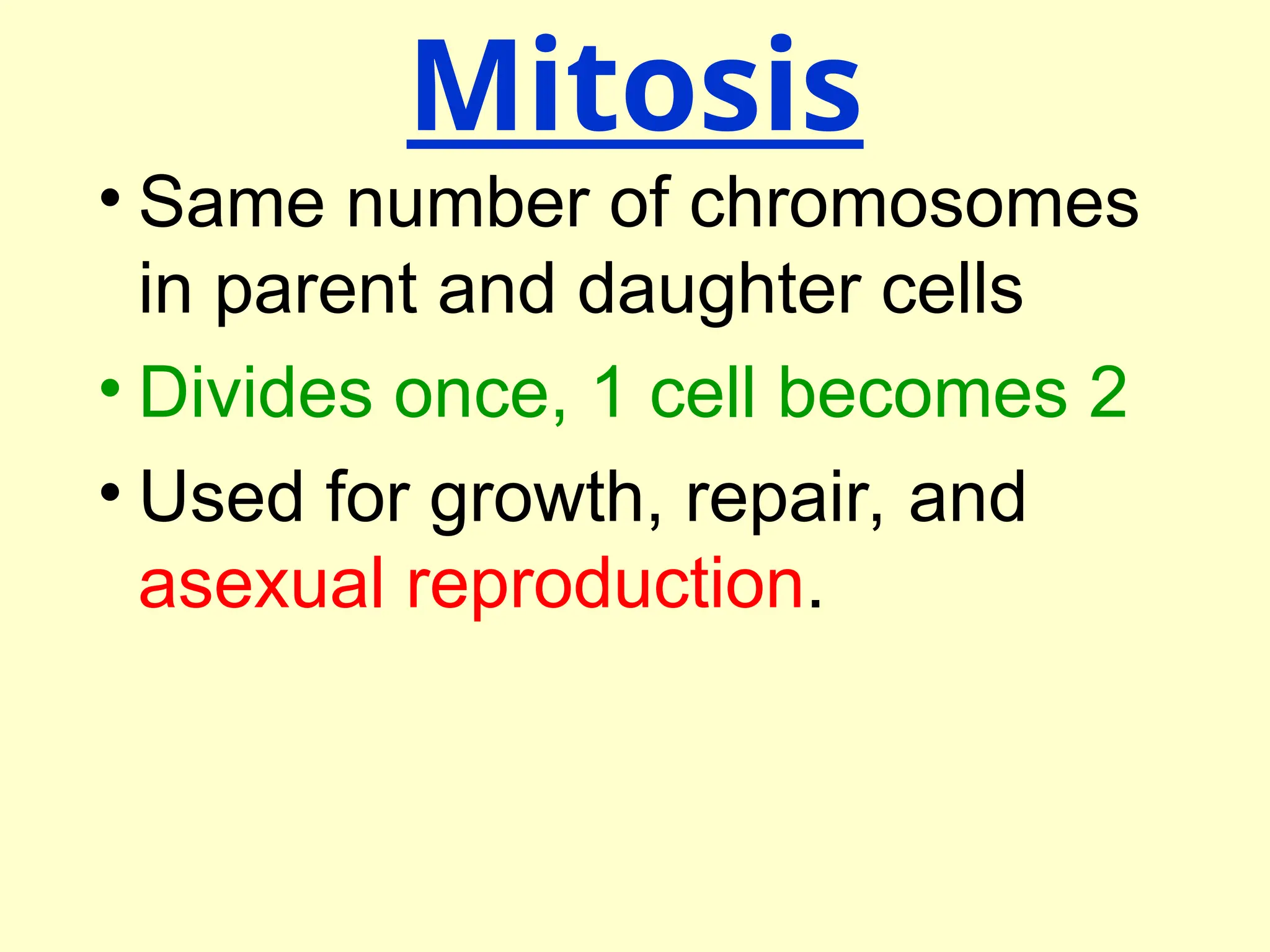 Mitosis

• Same number of chromosomes in parent and daughter cells

• Divides once, 1 cell becomes 2

• Used for growth, repair, and asexual reproduction.